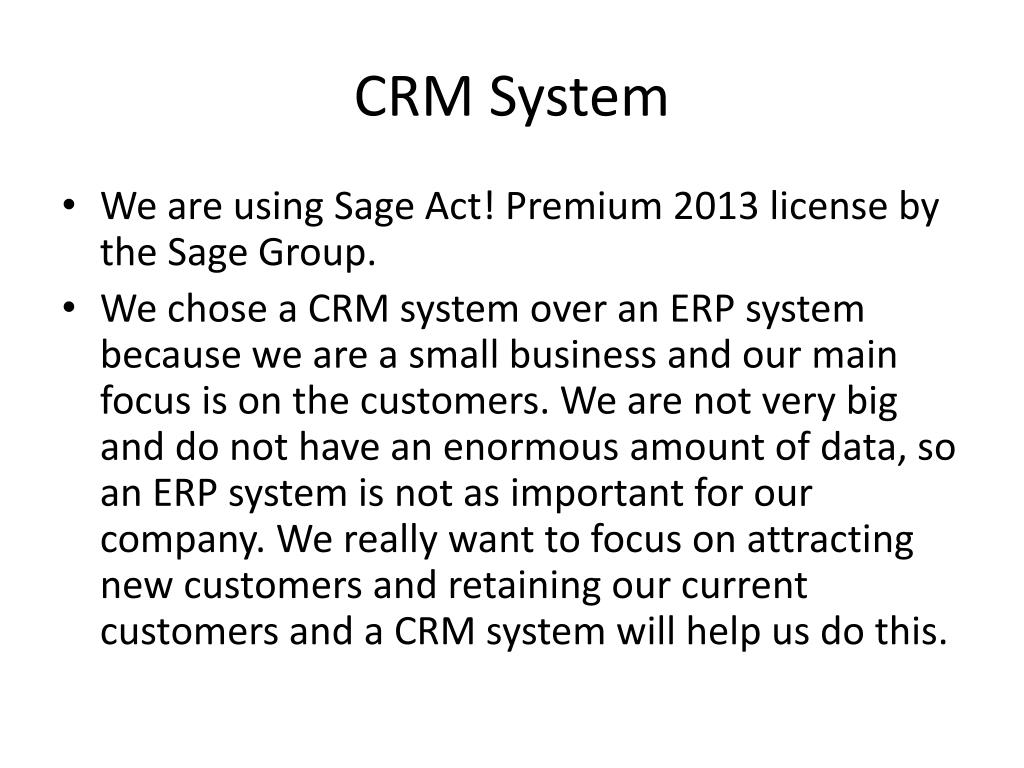 CRM System

• We are using Sage Act! Premium 2013 license by the Sage Group.

• We chose a CRM system over an ERP system because we are a small business and our main focus is on the customers. We are not very big and do not have an enormous amount of data, so an ERP system is not as important for our company. We really want to focus on attracting new customers and retaining our current customers and a CRM system will help us do this.